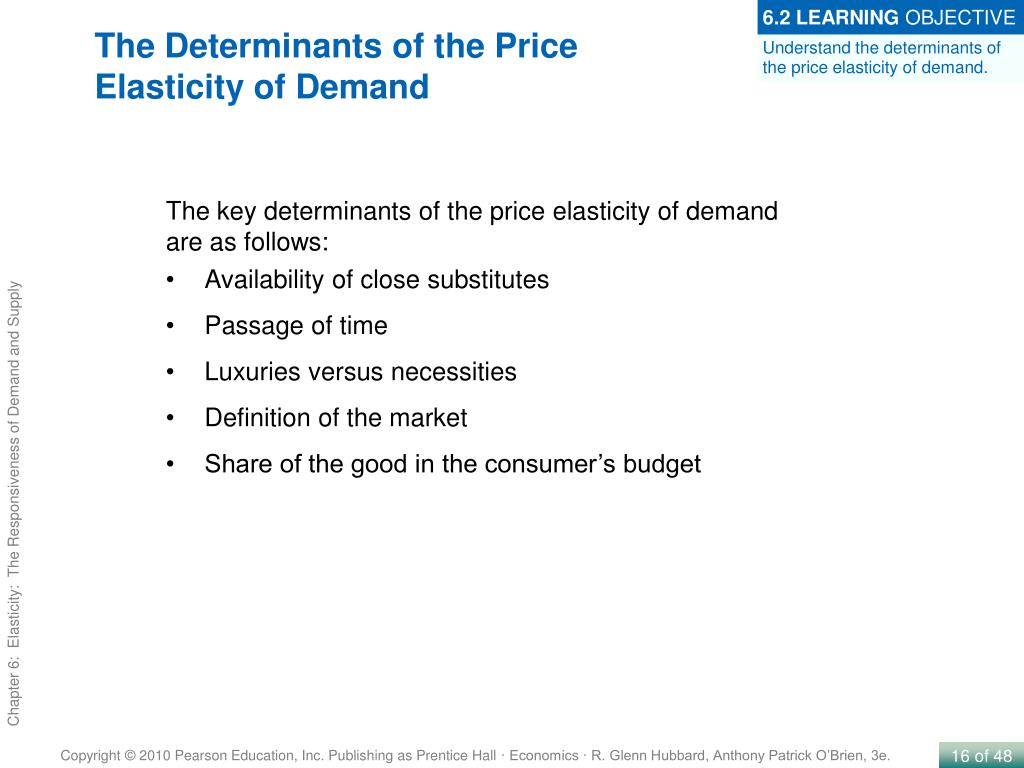 The Determinants of the Price Elasticity of Demand

6.2 LEARNING OBJECTIVE
Understand the determinants of the price elasticity of demand.

The key determinants of the price elasticity of demand are as follows:

• Availability of close substitutes
• Passage of time
• Luxuries versus necessities
• Definition of the market
• Share of the good in the consumer's budget

Chapter 6: Elasticity: The Responsiveness of Demand and Supply

Copyright © 2010 Pearson Education, Inc. Publishing as Prentice Hall · Economics · R. Glenn Hubbard, Anthony Patrick O'Brien, 3e.

16 of 48